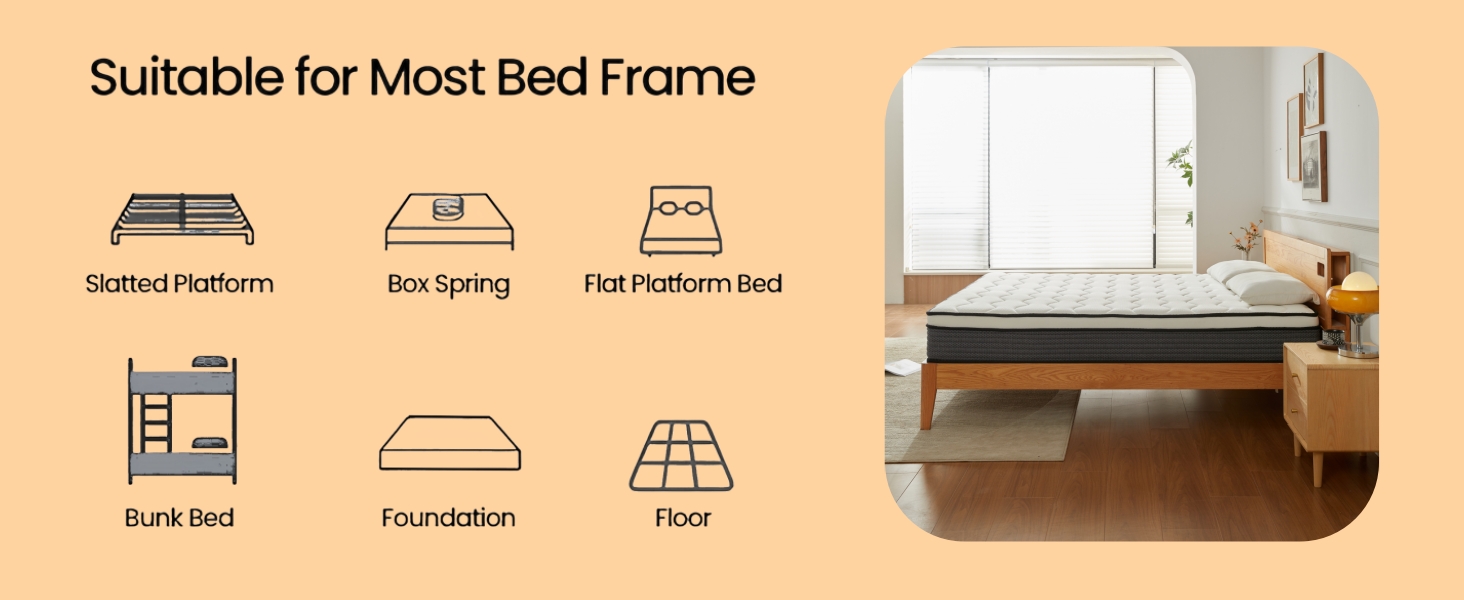 Suitable for Most Bed Frame

Slatted Platform

Box Spring

Flat Platform Bed

Bunk Bed

Foundation

Floor